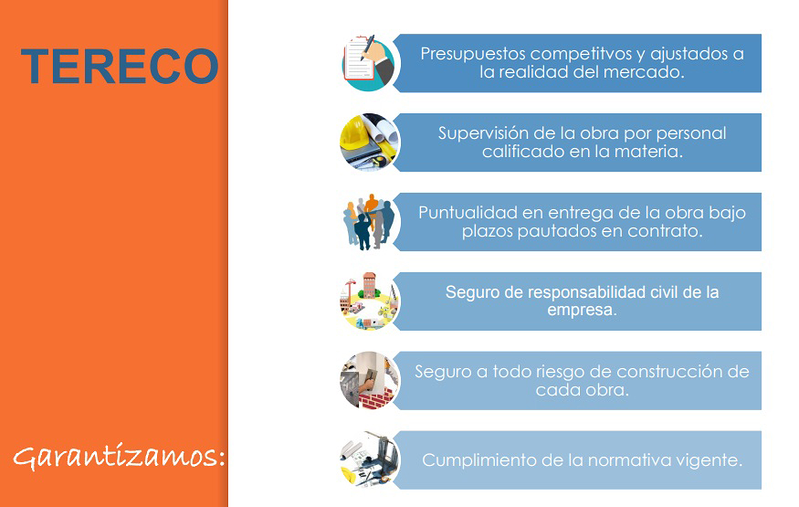 TERECO

Garantizamos:

Presupuestos competitvos y ajustados a la realidad del mercado.

Supervisión de la obra por personal calificado en la materia.

Puntualidad en entrega de la obra bajo plazos pautados en contrato.

Seguro de responsabilidad civil de la empresa.

Seguro a todo riesgo de construcción de cada obra.

Cumplimiento de la normativa vigente.